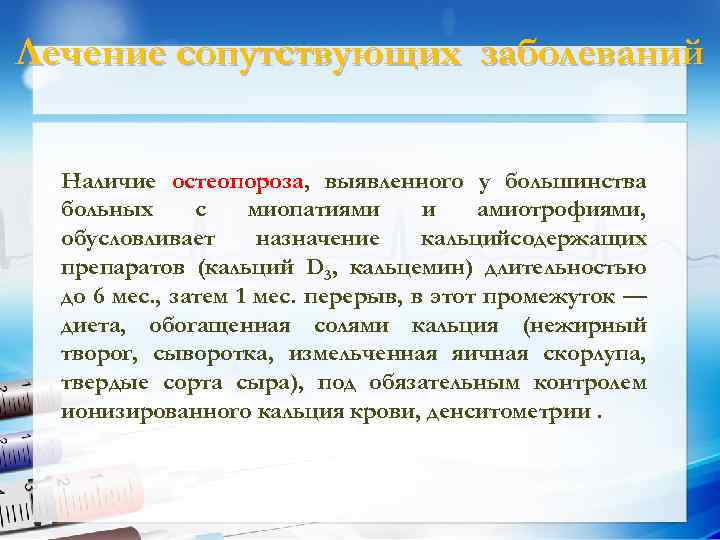 Лечение сопутствующих заболеваний

Наличие остеопороза, выявленного у большинства больных с миопатиями и амиотрофиями, обусловливает назначение кальцийсодержащих препаратов (кальций $D_3$, кальцемин) длительностью до 6 мес., затем 1 мес. перерыв, в этот промежуток — диета, обогащенная солями кальция (нежирный творог, сыворотка, измельченная яичная скорлупа, твердые сорта сыра), под обязательным контролем ионизированного кальция крови, денситометрии .